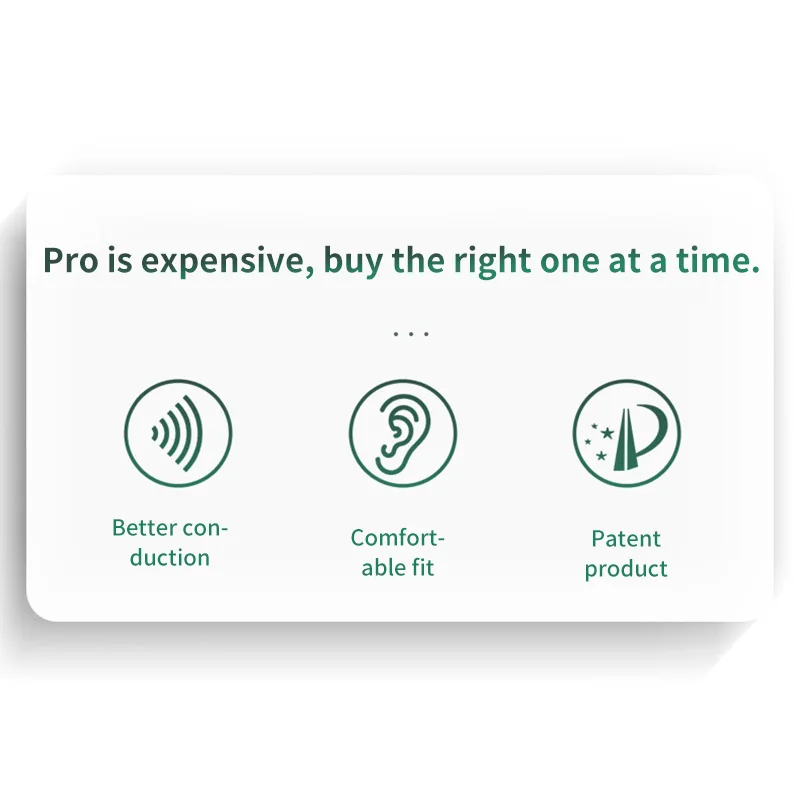 Pro is expensive, buy the right one at a time.

...

Better conduction

Comfortable fit

Patent product